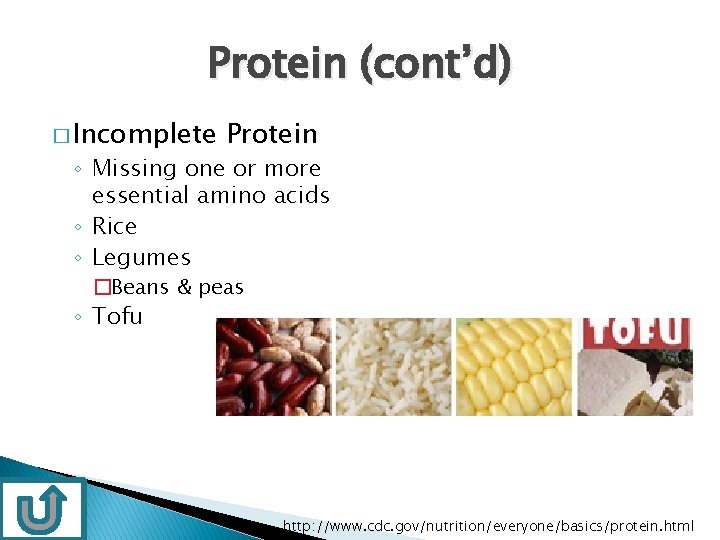 Protein (cont'd)

□ Incomplete Protein
◦ Missing one or more essential amino acids
◦ Rice
◦ Legumes
□ Beans & peas
◦ Tofu

TOFU

http://www.cdc.gov/nutrition/everyone/basics/protein.html